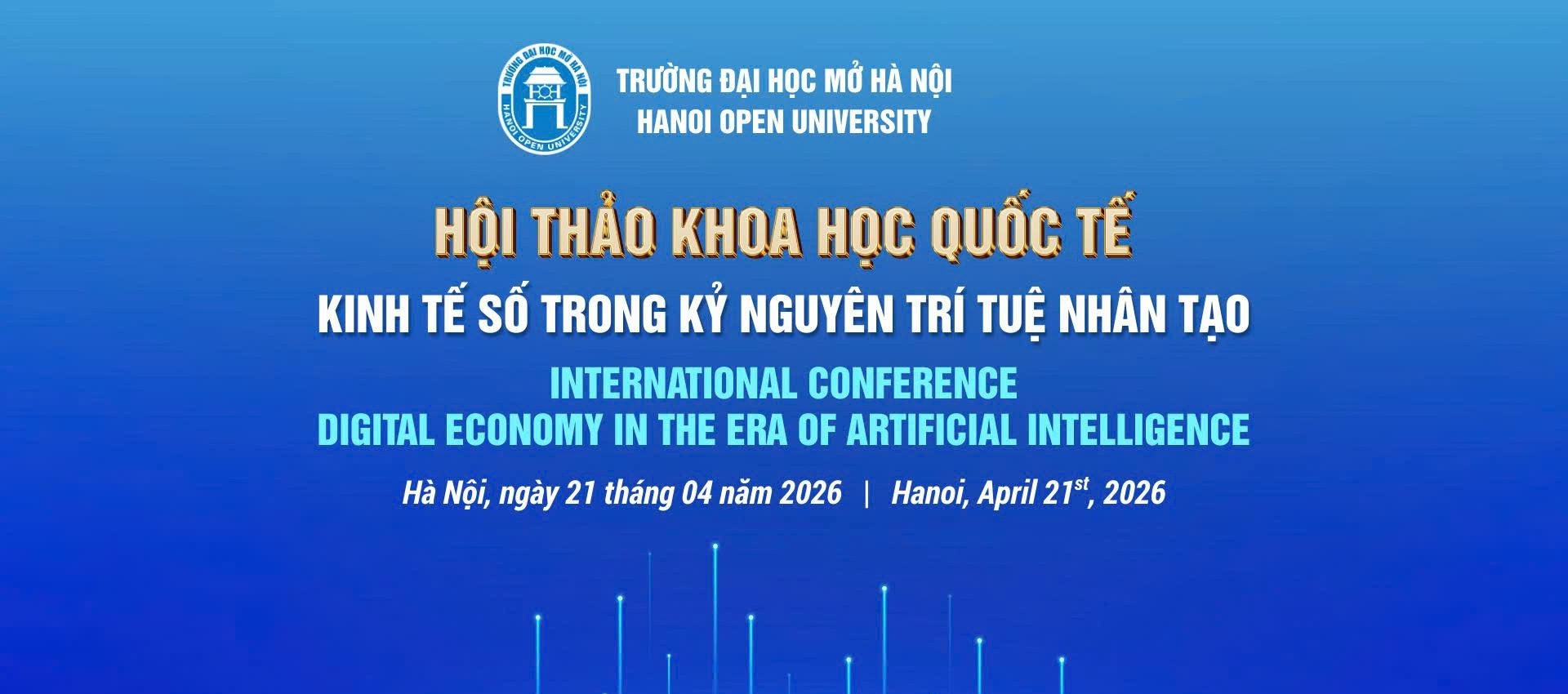 TRƯỜNG ĐẠI HỌC MỞ HÀ NỘI
HANOI OPEN UNIVERSITY

TRƯỜNG ĐẠI HỌC MỞ HÀ NỘI
HANOI OPEN UNIVERSITY

HỘI THẢO KHOA HỌC QUỐC TẾ
KINH TẾ SỐ TRONG KỶ NGUYÊN TRÍ TUỆ NHÂN TẠO
INTERNATIONAL CONFERENCE
DIGITAL ECONOMY IN THE ERA OF ARTIFICIAL INTELLIGENCE

Hà Nội, ngày 21 tháng 04 năm 2026 | Hanoi, April 21$^{st}$, 2026